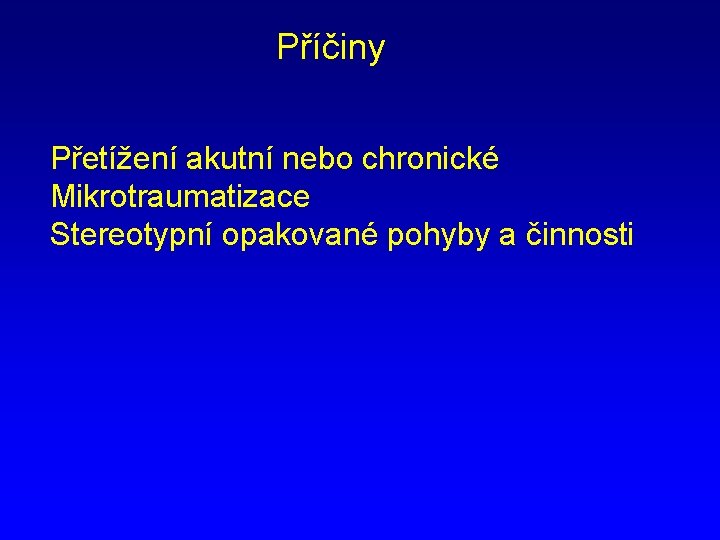 Příčiny

Přetížení akutní nebo chronické
Mikrotraumatizace
Stereotypní opakované pohyby a činnosti